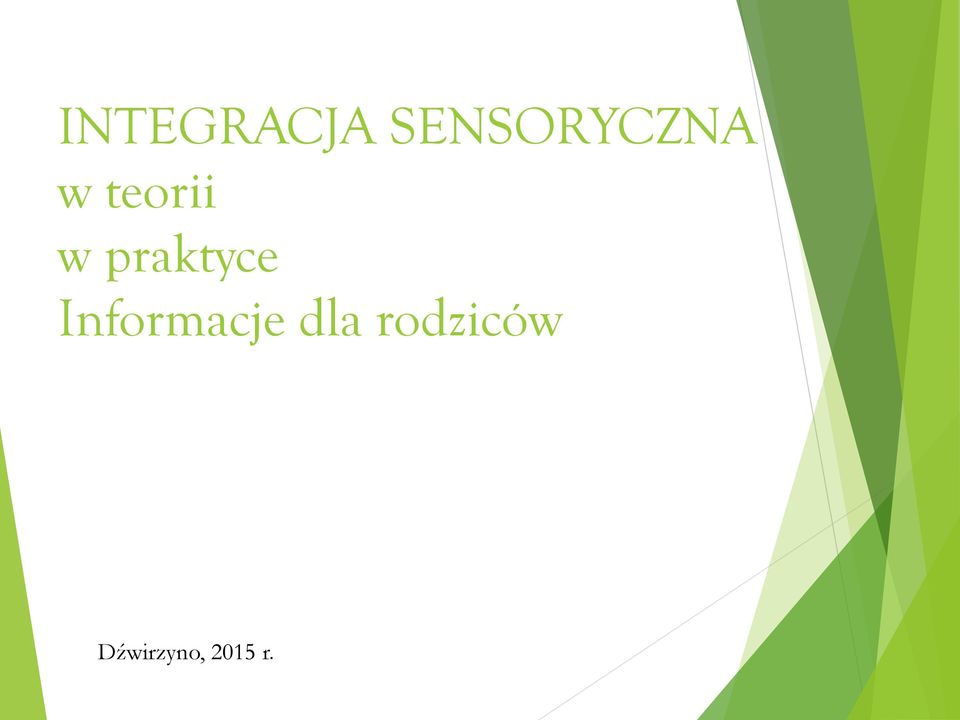 INTEGRACJA SENSORYCZNA
w teorii
w praktyce
Informacje dla rodziców

Dźwirzyno, 2015 r.